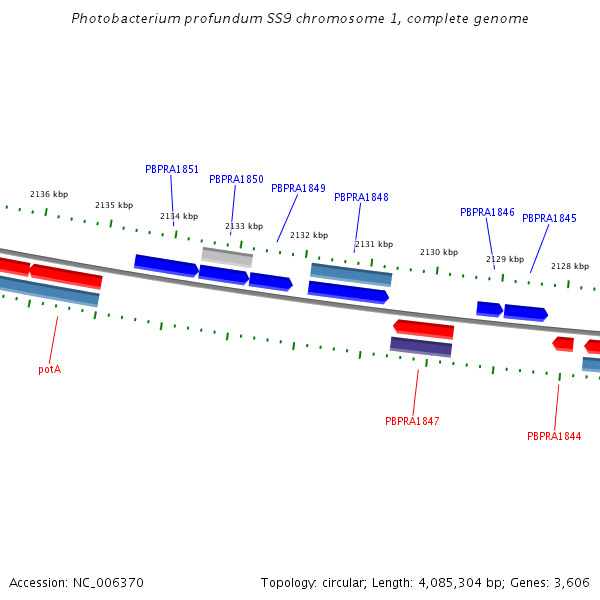 Photobacterium profundum SS9 chromosome 1, complete genome

PBPRA1851
PBPRA1850
PBPRA1849
PBPRA1848
PBPRA1846
PBPRA1845

2136 kbp
2135 kbp
2134 kbp
2133 kbp
2132 kbp
2131 kbp
2130 kbp
2129 kbp
2128 kbp

potA
PBPRA1847
PBPRA1844

Accession: NC_006370
Topology: circular; Length: 4,085,304 bp; Genes: 3,606